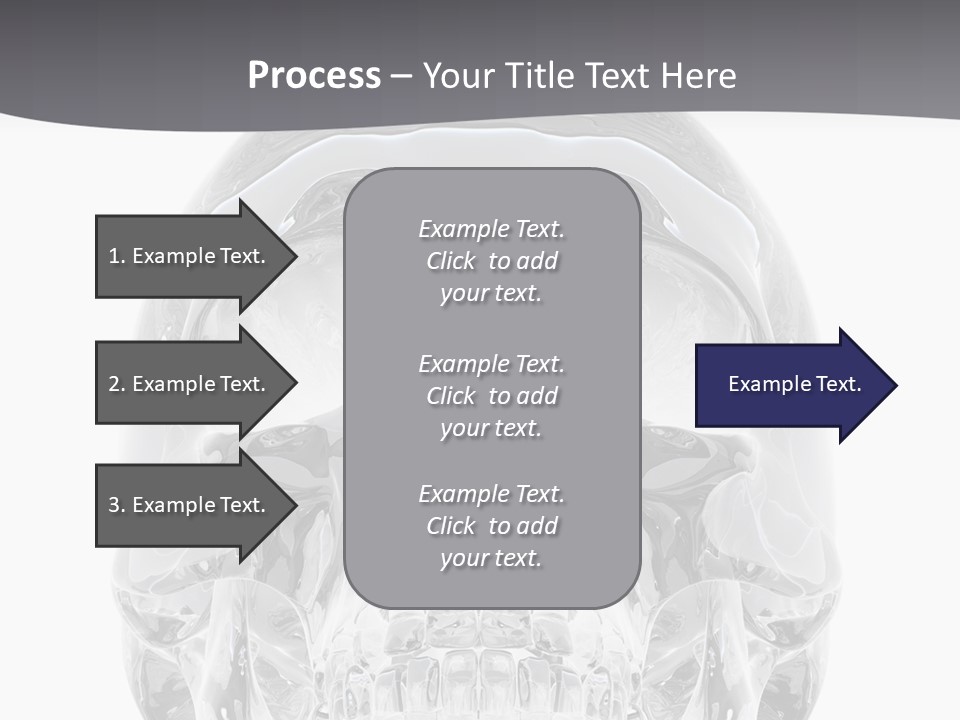 Process – Your Title Text Here

1. Example Text.

2. Example Text.

3. Example Text.

Example Text. Click to add your text.

Example Text. Click to add your text.

Example Text. Click to add your text.

Example Text.